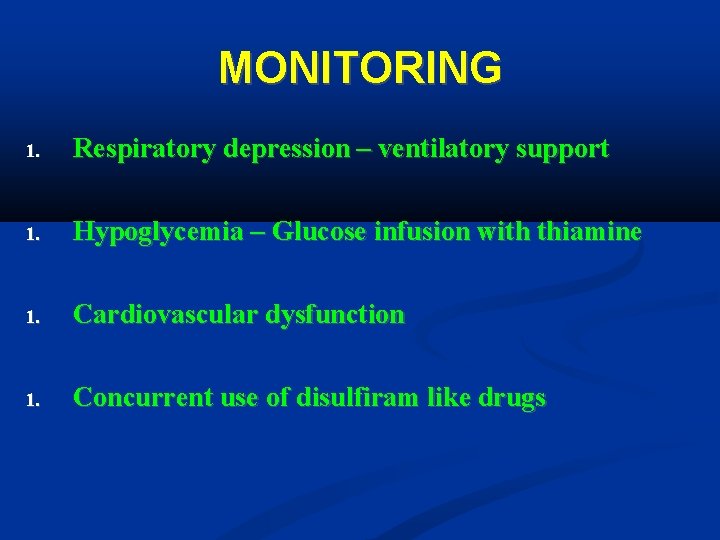 MONITORING

1. Respiratory depression – ventilatory support

1. Hypoglycemia – Glucose infusion with thiamine

1. Cardiovascular dysfunction

1. Concurrent use of disulfiram like drugs